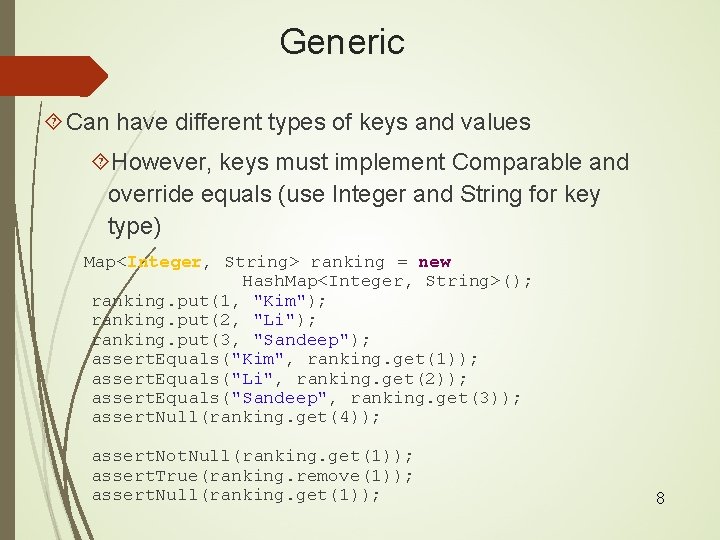 Generic

Can have different types of keys and values

However, keys must implement Comparable and override equals (use Integer and String for key type)

Map<Integer, String> ranking = new
    HashMap<Integer, String>();
ranking.put(1, "Kim");
ranking.put(2, "Li");
ranking.put(3, "Sandeep");
assertEquals("Kim", ranking.get(1));
assertEquals("Li", ranking.get(2));
assertEquals("Sandeep", ranking.get(3));
assertNull(ranking.get(4));

assertNotNull(ranking.get(1));
assertTrue(ranking.remove(1));
assertNull(ranking.get(1));

8